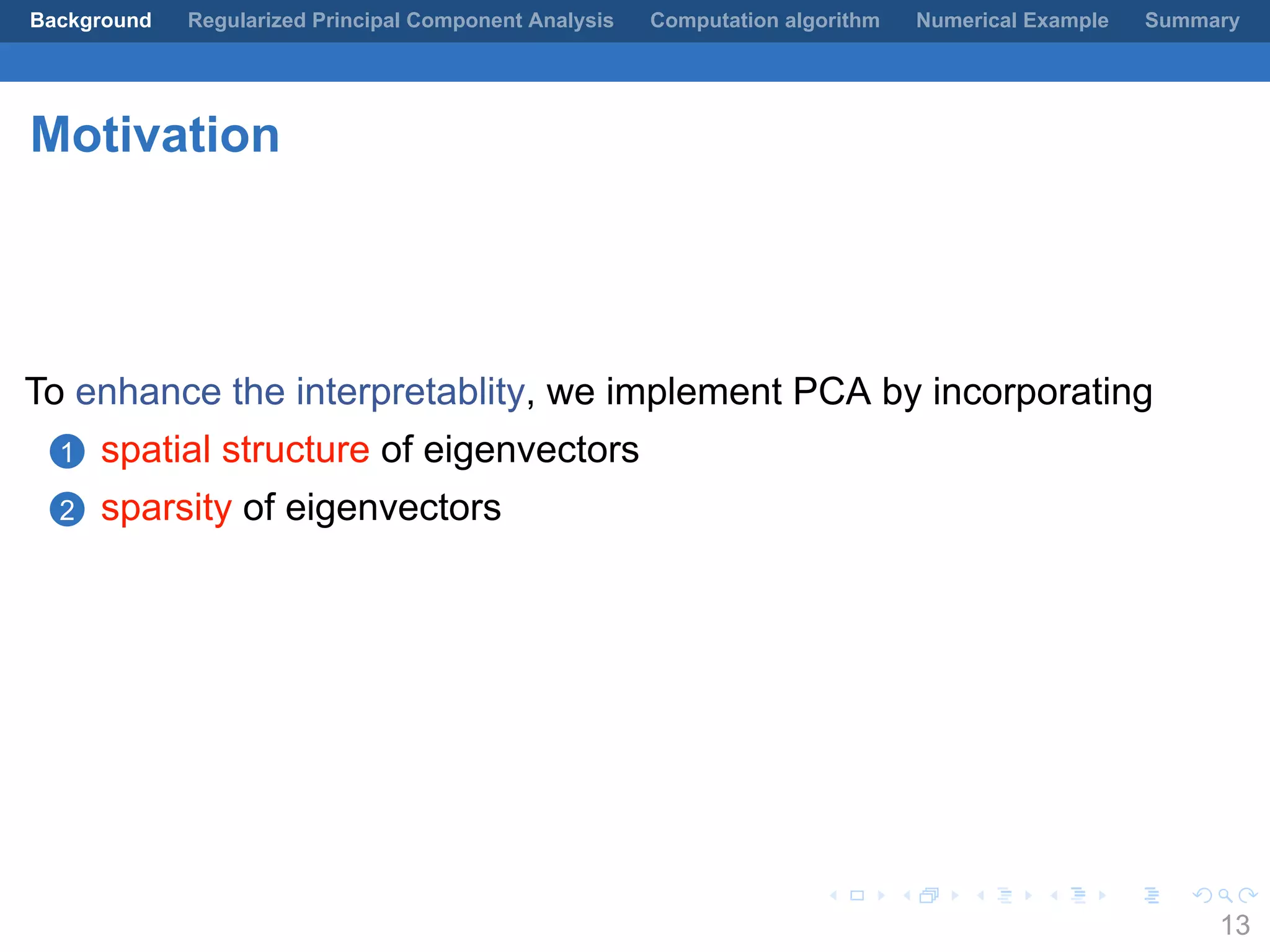 Background Regularized Principal Component Analysis Computation algorithm Numerical Example Summary

Motivation

To enhance the interpretablity, we implement PCA by incorporating

1 spatial structure of eigenvectors

2 sparsity of eigenvectors

13